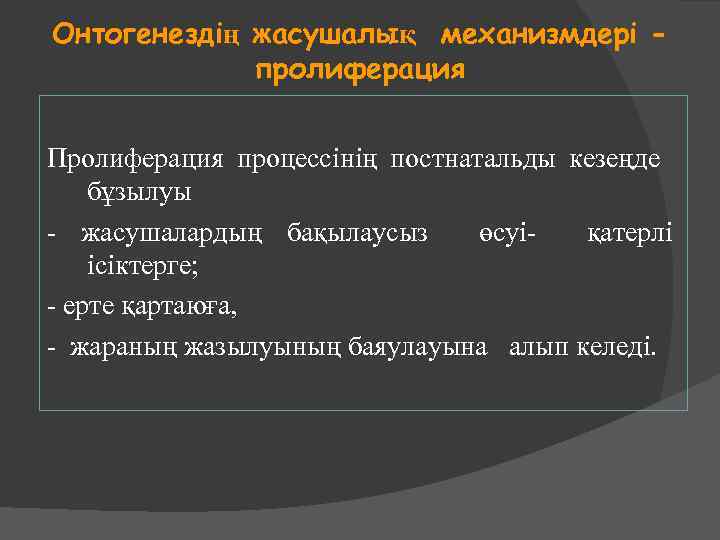 Онтогенездің жасушалық механизмдері - пролиферация

Пролиферация процессінің постнатальды кезеңде бұзылуы

- жасушалардың бақылаусыз өсуі- қатерлі ісіктерге;

- ерте қартаюға,

- жараның жазылуының баяулауына алып келеді.